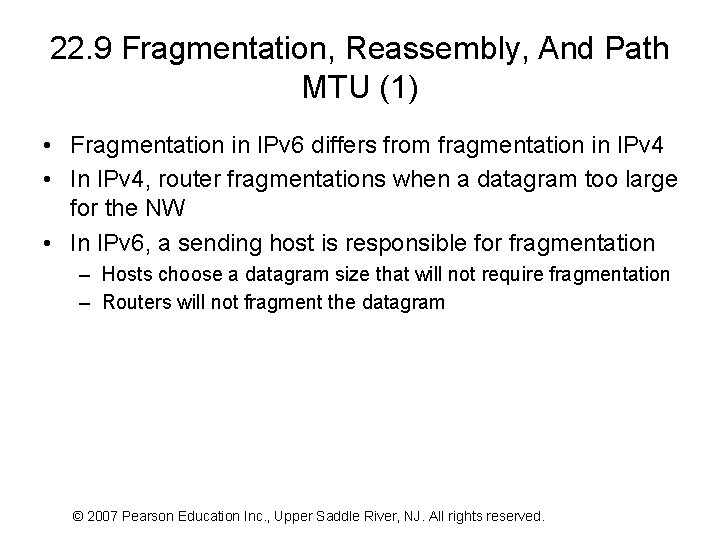 22.9 Fragmentation, Reassembly, And Path MTU (1)

• Fragmentation in IPv6 differs from fragmentation in IPv4
• In IPv4, router fragmentations when a datagram too large for the NW
• In IPv6, a sending host is responsible for fragmentation
  – Hosts choose a datagram size that will not require fragmentation
  – Routers will not fragment the datagram

© 2007 Pearson Education Inc., Upper Saddle River, NJ. All rights reserved.